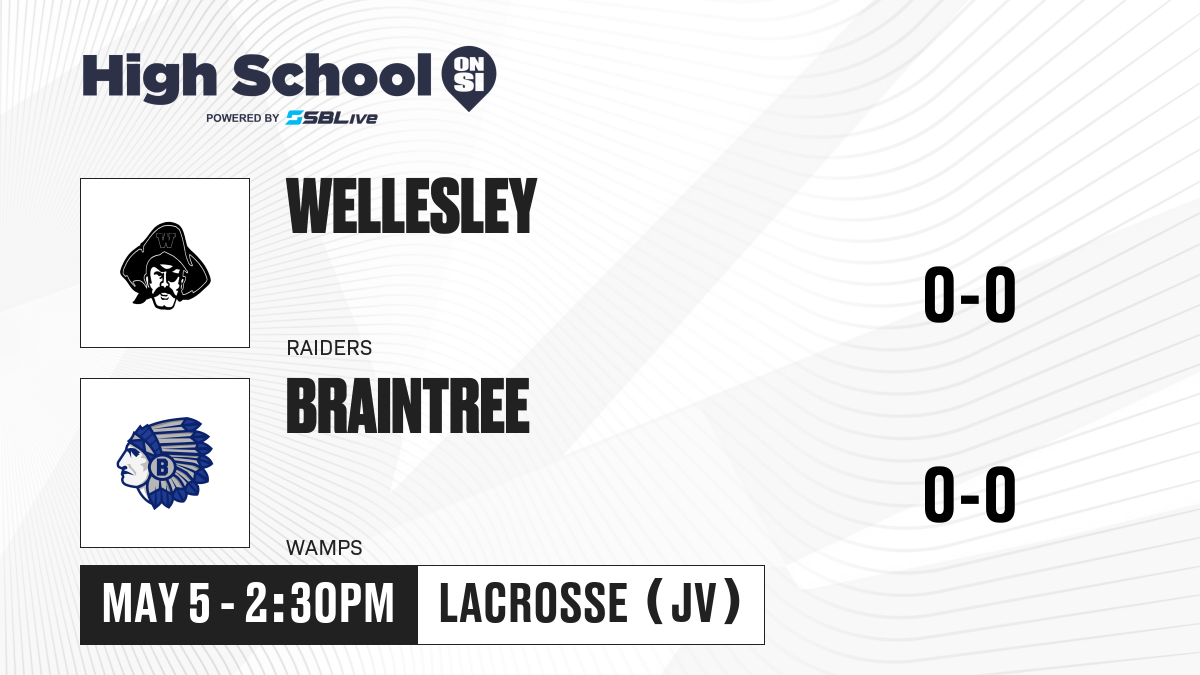 High School ON SI
POWERED BY SBLive

W

WELLESLEY

RAIDERS

0-0

B

BRAINTREE

WAMPS

0-0

MAY 5 - 2:30PM

LACROSSE (JV)